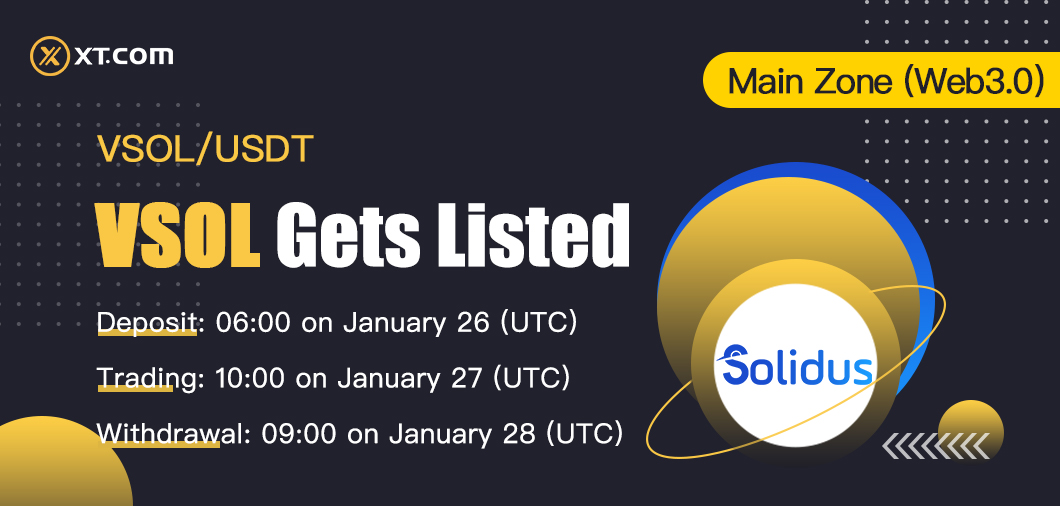 XT.COM

Main Zone (Web3.0)

VSOL/USDT

VSOL Gets Listed

Deposit: 06:00 on January 26 (UTC)

Trading: 10:00 on January 27 (UTC)

Withdrawal: 09:00 on January 28 (UTC)

Solidus